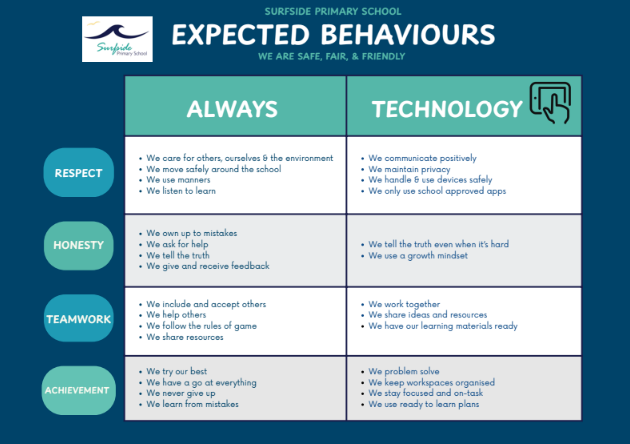 Surfside Primary School

SURFSIDE PRIMARY SCHOOL

EXPECTED BEHAVIOURS

WE ARE SAFE, FAIR, & FRIENDLY

| | ALWAYS | TECHNOLOGY |
|---|---|---|
| RESPECT | • We care for others, ourselves & the environment • We move safely around the school • We use manners • We listen to learn | • We communicate positively • We maintain privacy • We handle & use devices safely • We only use school approved apps |
| HONESTY | • We own up to mistakes • We ask for help • We tell the truth • We give and receive feedback | • We tell the truth even when it's hard • We use a growth mindset |
| TEAMWORK | • We include and accept others • We help others • We follow the rules of game • We share resources | • We work together • We share ideas and resources • We have our learning materials ready |
| ACHIEVEMENT | • We try our best • We have a go at everything • We never give up • We learn from mistakes | • We problem solve • We keep workspaces organised • We stay focused and on-task • We use ready to learn plans |